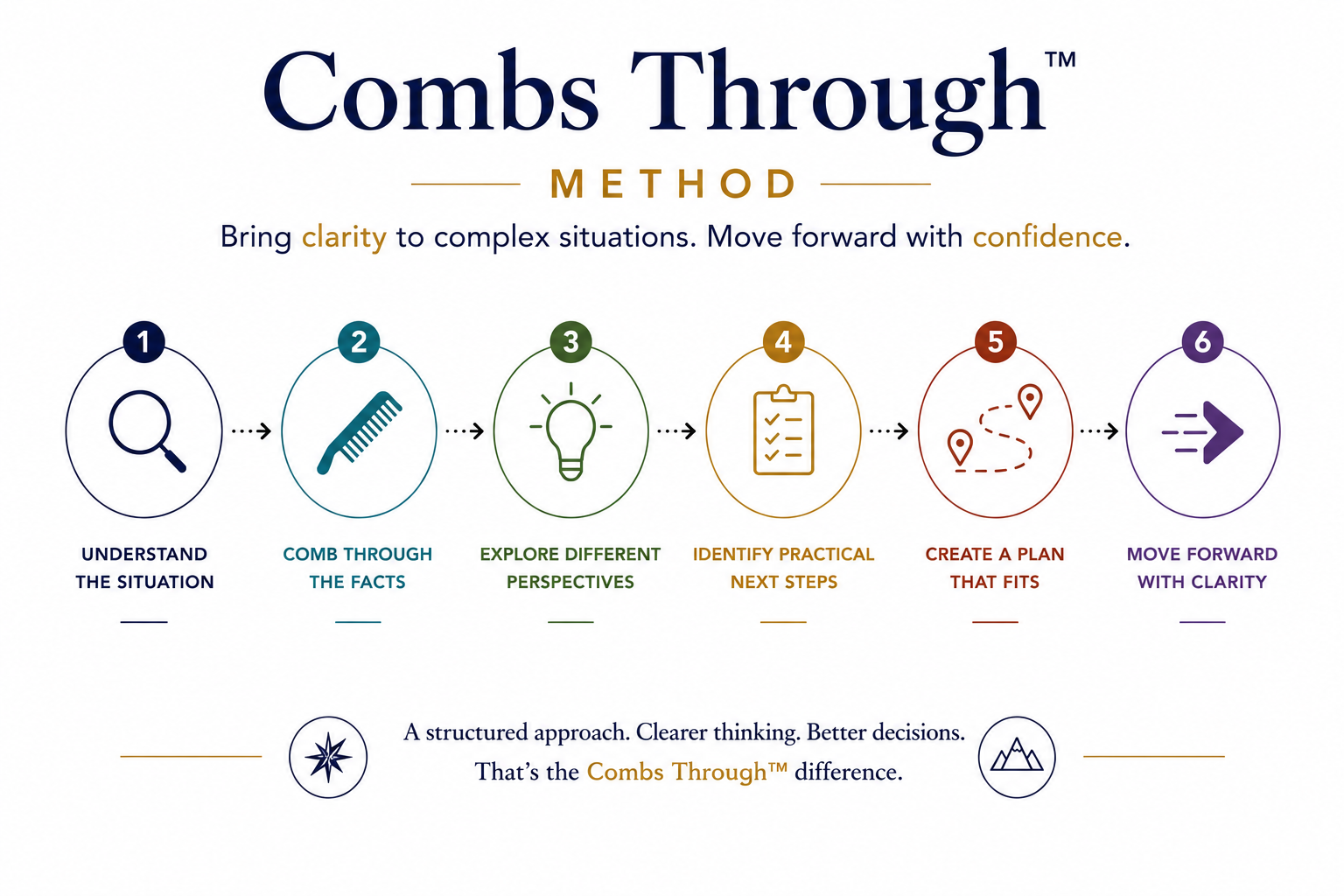 Combs Through™

METHOD

Bring clarity to complex situations. Move forward with confidence.

1
UNDERSTAND THE SITUATION

2
COMB THROUGH THE FACTS

3
EXPLORE DIFFERENT PERSPECTIVES

4
IDENTIFY PRACTICAL NEXT STEPS

5
CREATE A PLAN THAT FITS

6
MOVE FORWARD WITH CLARITY

A structured approach. Clearer thinking. Better decisions.
That's the Combs Through™ difference.